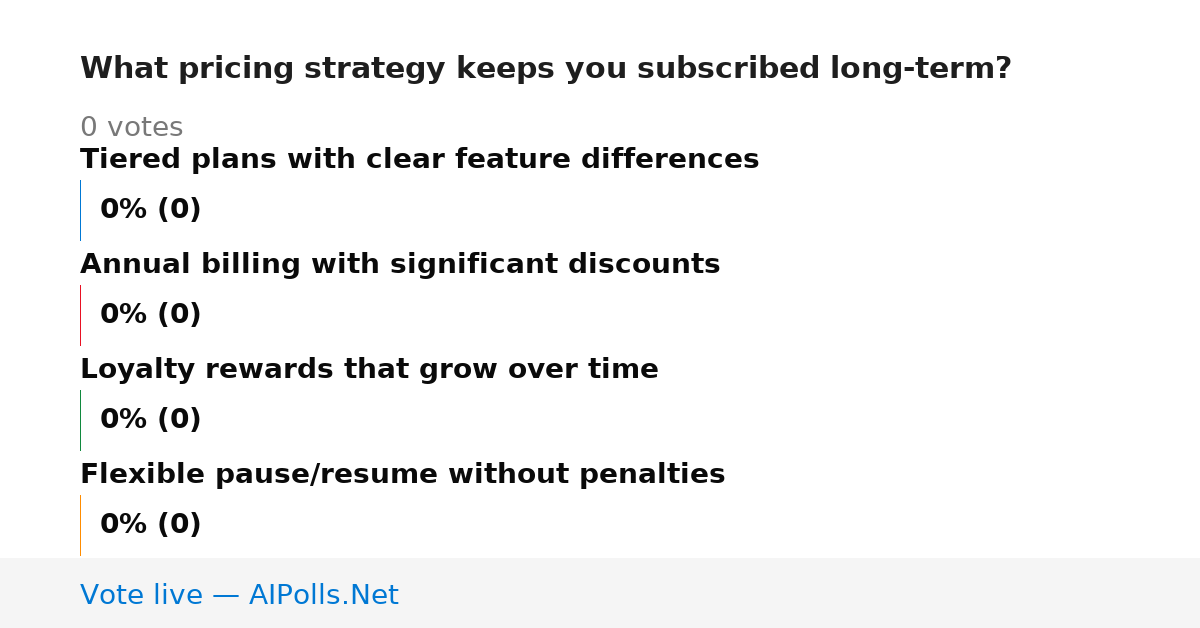 What pricing strategy keeps you subscribed long-term?

0 votes

Tiered plans with clear feature differences

0% (0)

Annual billing with significant discounts

0% (0)

Loyalty rewards that grow over time

0% (0)

Flexible pause/resume without penalties

0% (0)

Vote live — AIPolls.Net